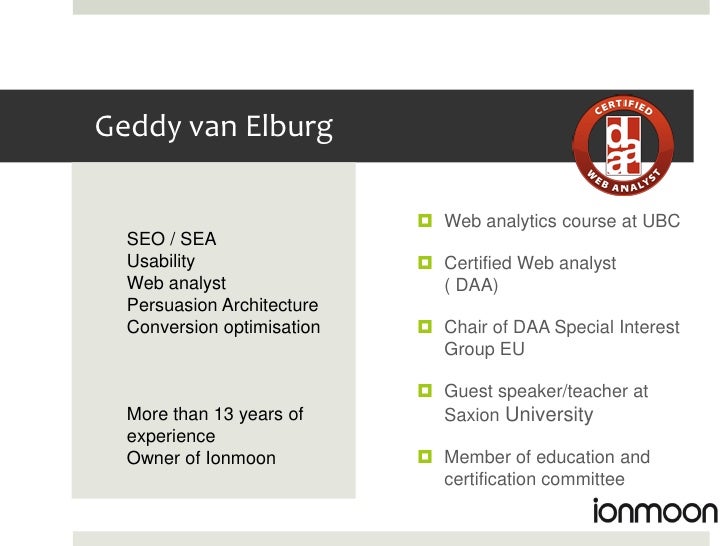 Geddy van Elburg

CERTIFIED
daa
WEB ANALYST

SEO / SEA
Usability
Web analyst
Persuasion Architecture
Conversion optimisation

More than 13 years of experience
Owner of Ionmoon

Web analytics course at UBC

Certified Web analyst ( DAA)

Chair of DAA Special Interest Group EU

Guest speaker/teacher at Saxion University

Member of education and certification committee

ionmoon